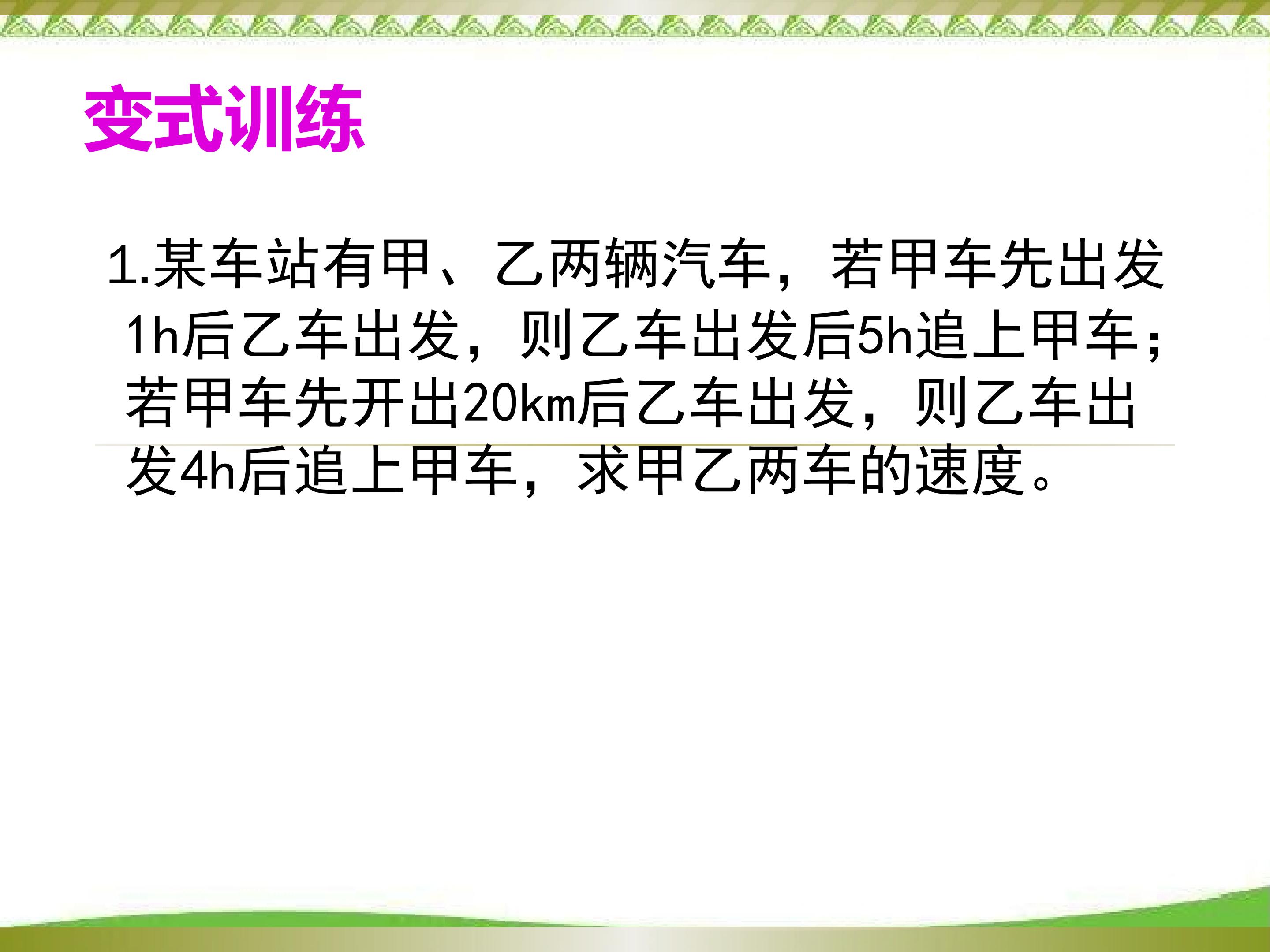 变式训练

1.某车站有甲、乙两辆汽车，若甲车先出发1h后乙车出发，则乙车出发后5h追上甲车；若甲车先开出20km后乙车出发，则乙车出发4h后追上甲车，求甲乙两车的速度。